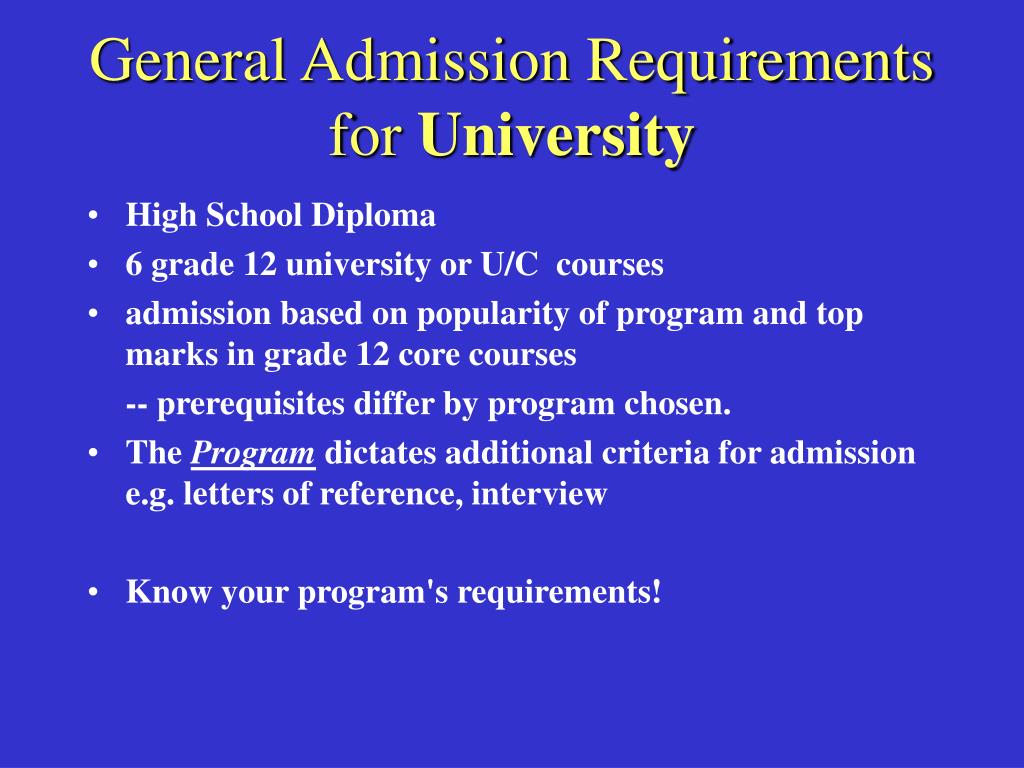 General Admission Requirements for University

• High School Diploma
• 6 grade 12 university or U/C courses
• admission based on popularity of program and top marks in grade 12 core courses
-- prerequisites differ by program chosen.
• The Program dictates additional criteria for admission e.g. letters of reference, interview

• Know your program's requirements!